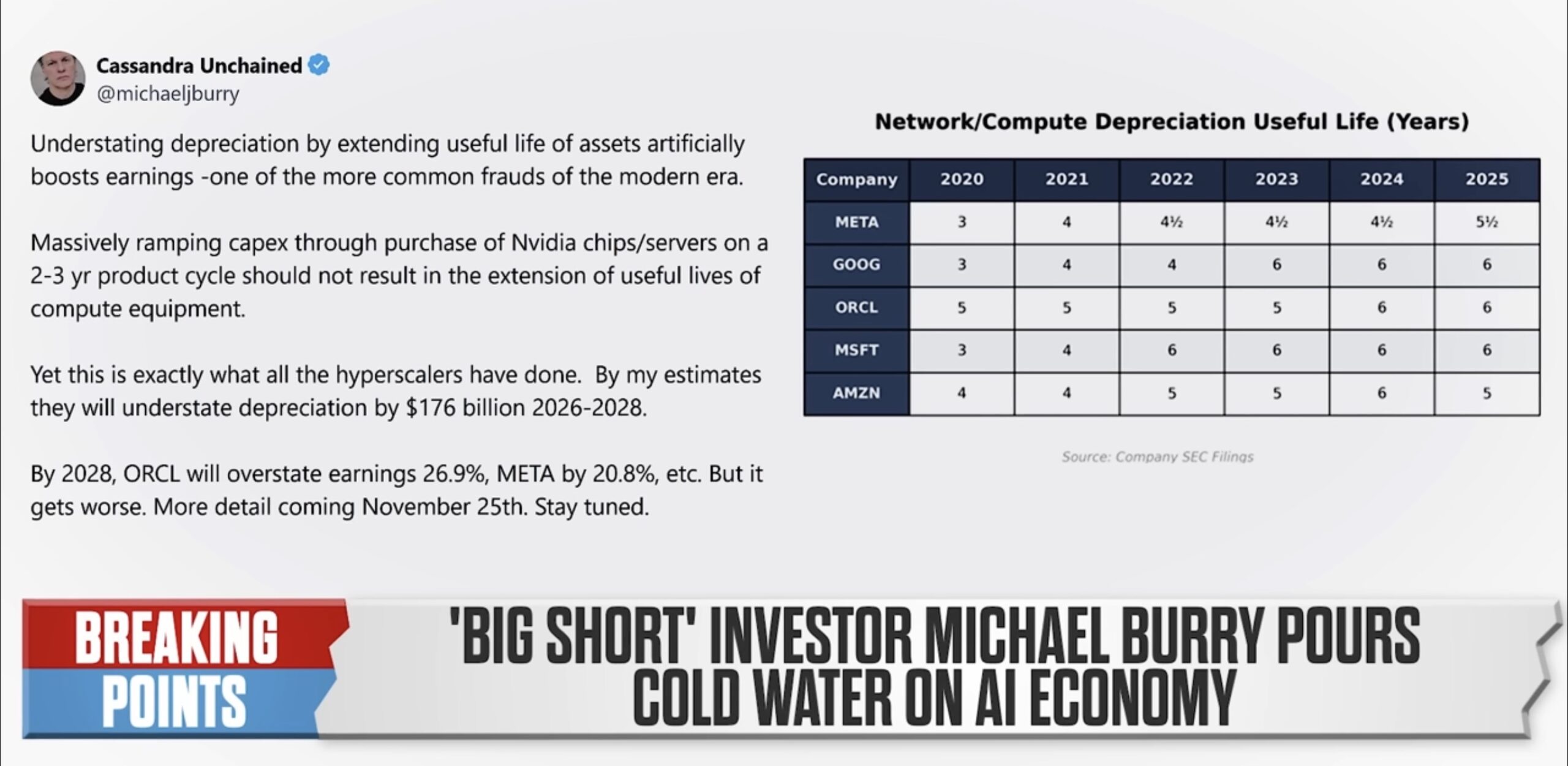 Cassandra Unchained
@michaeljburry

Understating depreciation by extending useful life of assets artificially boosts earnings -one of the more common frauds of the modern era.

Massively ramping capex through purchase of Nvidia chips/servers on a 2-3 yr product cycle should not result in the extension of useful lives of compute equipment.

Yet this is exactly what all the hyperscalers have done. By my estimates they will understate depreciation by $176 billion 2026-2028.

By 2028, ORCL will overstate earnings 26.9%, META by 20.8%, etc. But it gets worse. More detail coming November 25th. Stay tuned.

Network/Compute Depreciation Useful Life (Years)

| Company | 2020 | 2021 | 2022 | 2023 | 2024 | 2025 |
|---|---|---|---|---|---|---|
| META | 3 | 4 | 4½ | 4½ | 4½ | 5½ |
| GOOG | 3 | 4 | 4 | 6 | 6 | 6 |
| ORCL | 5 | 5 | 5 | 5 | 6 | 6 |
| MSFT | 3 | 4 | 6 | 6 | 6 | 6 |
| AMZN | 4 | 4 | 5 | 5 | 6 | 5 |

Source: Company SEC Filings

BREAKING POINTS

'BIG SHORT' INVESTOR MICHAEL BURRY POURS COLD WATER ON AI ECONOMY